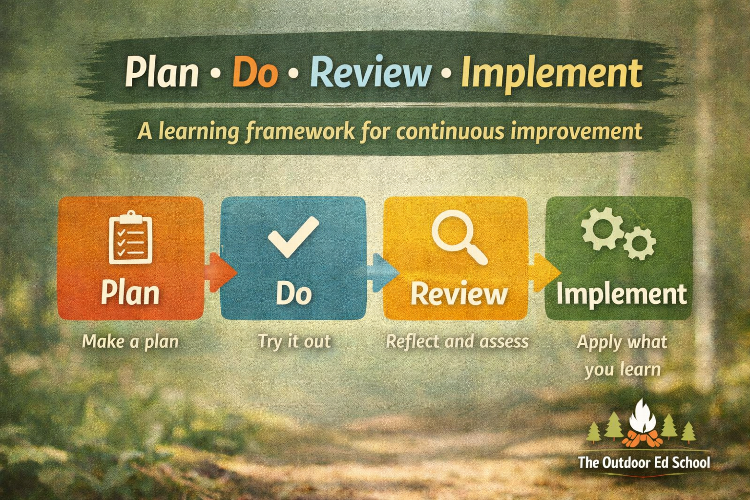 Plan • Do • Review • Implement

A learning framework for continuous improvement

Plan

Make a plan

Do

Try it out

Review

Reflect and assess

Implement

Apply what you learn

The Outdoor Ed School